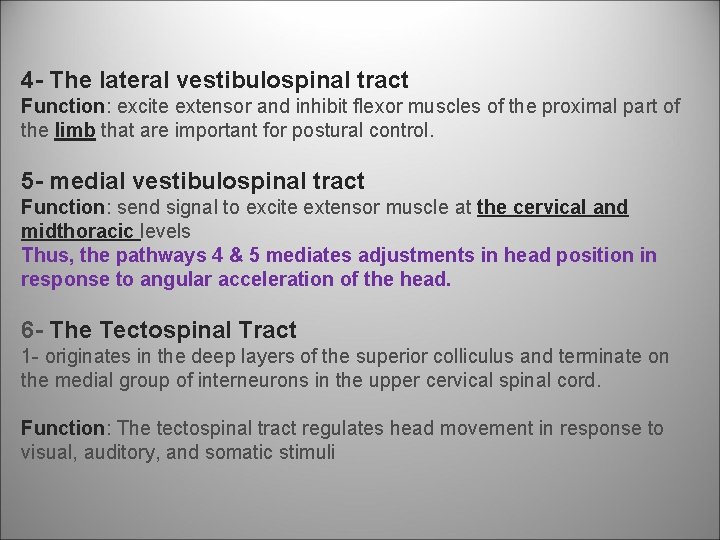 4- The lateral vestibulospinal tract
Function: excite extensor and inhibit flexor muscles of the proximal part of the limb that are important for postural control.

5- medial vestibulospinal tract
Function: send signal to excite extensor muscle at the cervical and midthoracic levels
Thus, the pathways 4 & 5 mediates adjustments in head position in response to angular acceleration of the head.

6- The Tectospinal Tract
1- originates in the deep layers of the superior colliculus and terminate on the medial group of interneurons in the upper cervical spinal cord.

Function: The tectospinal tract regulates head movement in response to visual, auditory, and somatic stimuli